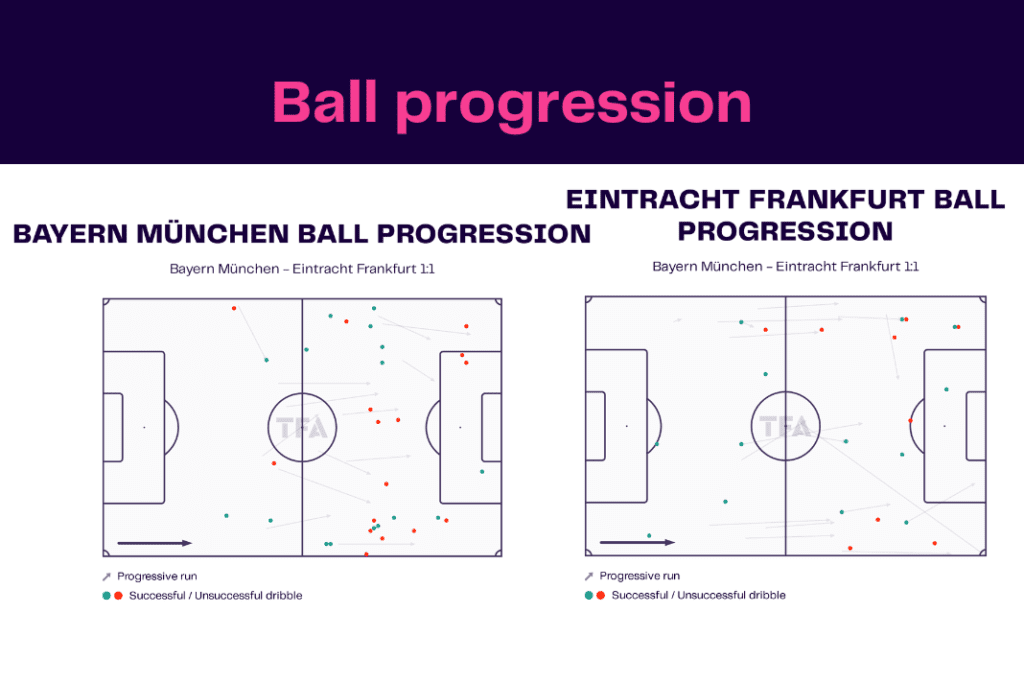 Ball progression

BAYERN MÜNCHEN BALL PROGRESSION

Bayern München – Eintracht Frankfurt 1:1

TFA

Progressive run

Successful / Unsuccessful dribble

EINTRACHT FRANKFURT BALL PROGRESSION

Bayern München – Eintracht Frankfurt 1:1

TFA

Progressive run

Successful / Unsuccessful dribble